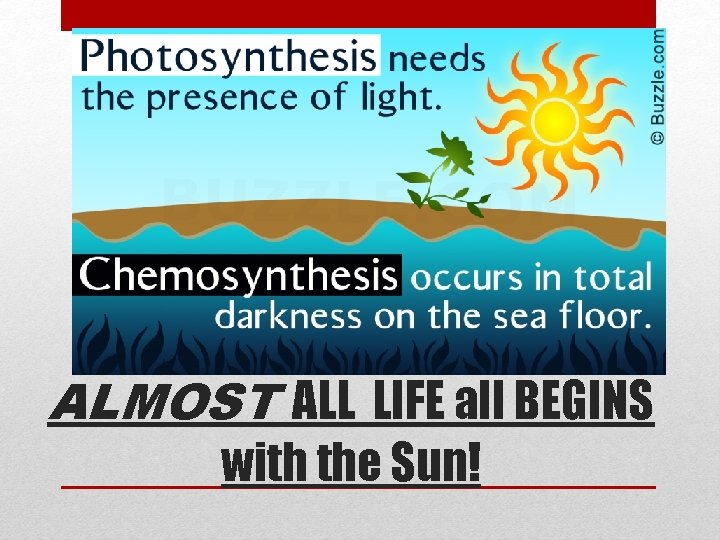 Photosynthesis needs the presence of light.

© Buzzle.com

Chemosynthesis occurs in total darkness on the sea floor.

ALMOST ALL LIFE all BEGINS with the Sun!